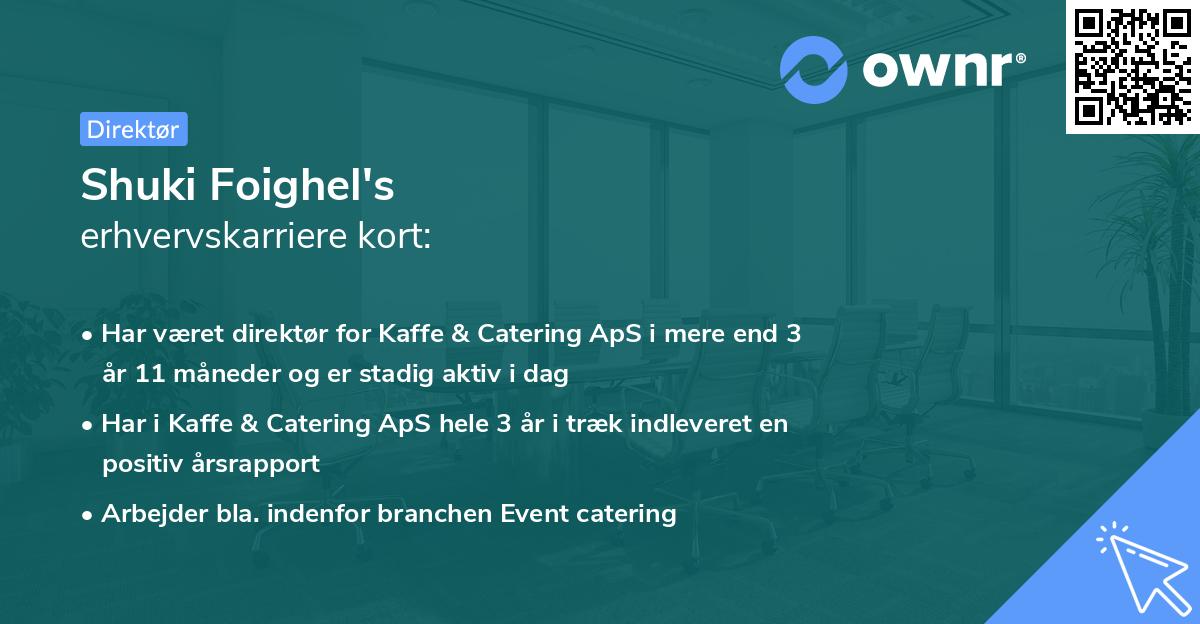 ownr®

Direktør

Shuki Foighel's
erhvervskarriere kort:

• Har været direktør for Kaffe & Catering ApS i mere end 3 år 11 måneder og er stadig aktiv i dag

• Har i Kaffe & Catering ApS hele 3 år i træk indleveret en positiv årsrapport

• Arbejder bla. indenfor branchen Event catering